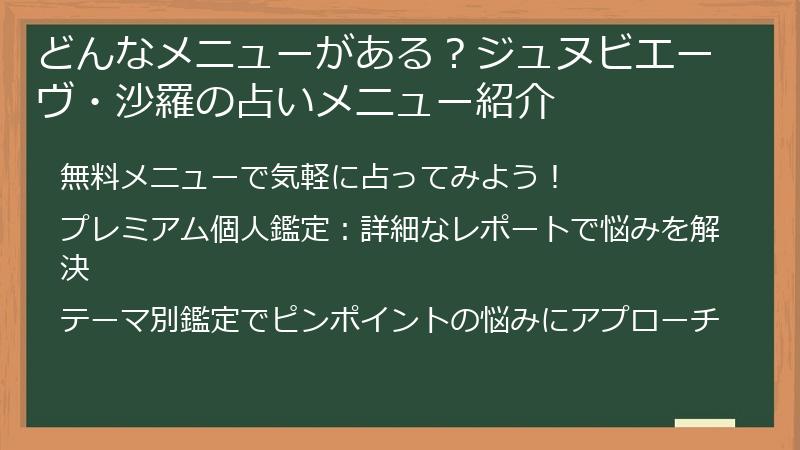 どんなメニューがある？ジュヌビエーヴ・沙羅の占いメニュー紹介

無料メニューで気軽に占ってみよう！

プレミアム個人鑑定：詳細なレポートで悩みを解決

テーマ別鑑定でピンポイントの悩みにアプローチ